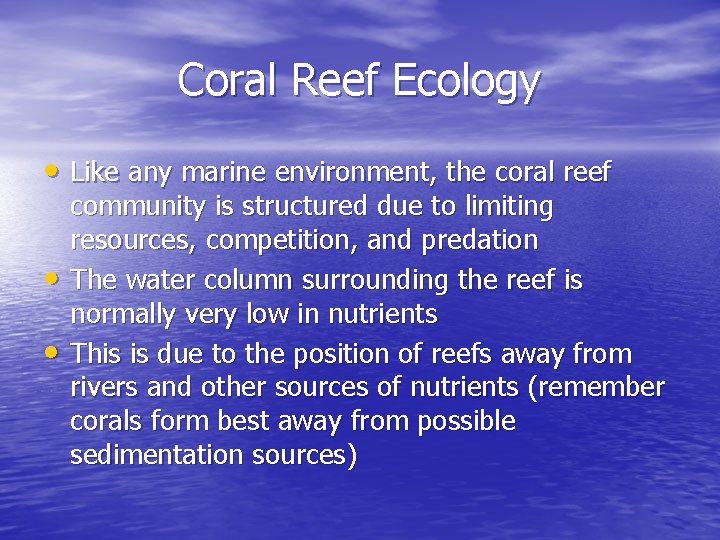 Coral Reef Ecology

• Like any marine environment, the coral reef community is structured due to limiting resources, competition, and predation
• The water column surrounding the reef is normally very low in nutrients
• This is due to the position of reefs away from rivers and other sources of nutrients (remember corals form best away from possible sedimentation sources)